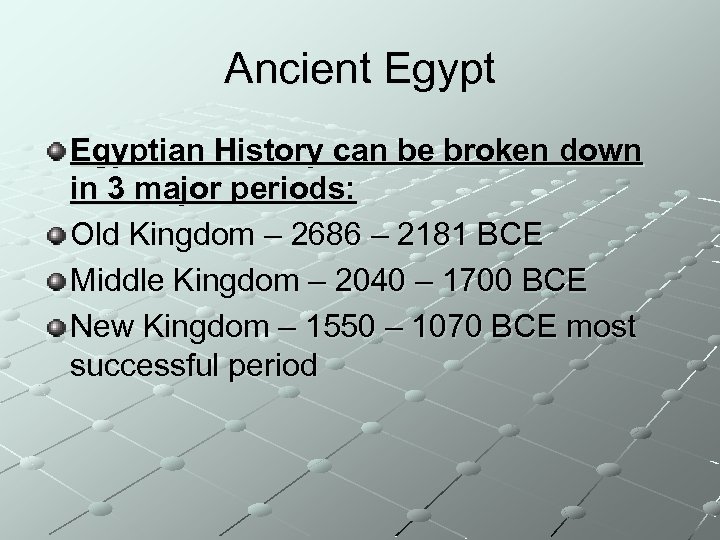 Ancient Egypt

Egyptian History can be broken down in 3 major periods:

Old Kingdom – 2686 – 2181 BCE

Middle Kingdom – 2040 – 1700 BCE

New Kingdom – 1550 – 1070 BCE most successful period